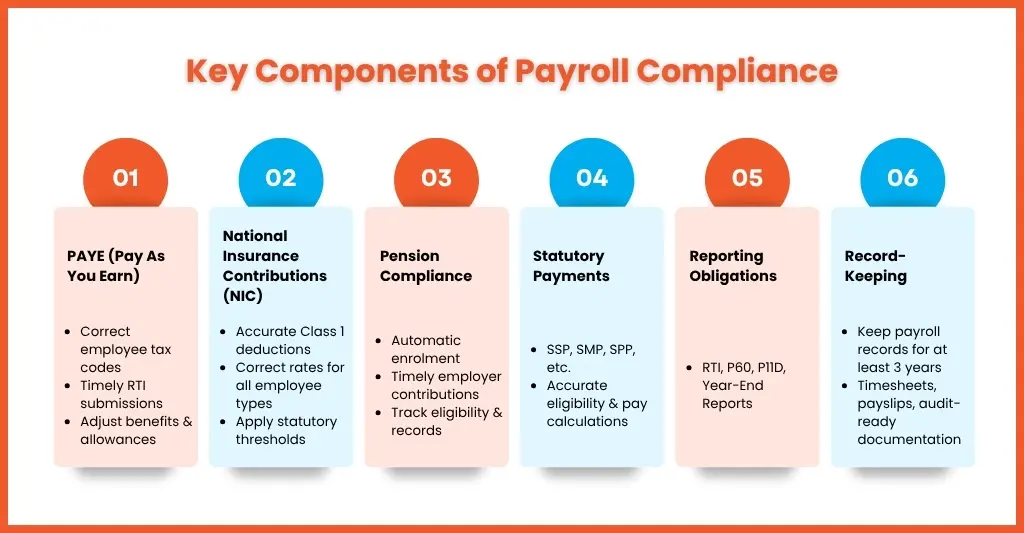 Key Components of Payroll Compliance

01

PAYE (Pay As You Earn)

- Correct employee tax codes
- Timely RTI submissions
- Adjust benefits & allowances

02

National Insurance Contributions (NIC)

- Accurate Class 1 deductions
- Correct rates for all employee types
- Apply statutory thresholds

03

Pension Compliance

- Automatic enrolment
- Timely employer contributions
- Track eligibility & records

04

Statutory Payments

- SSP, SMP, SPP, etc.
- Accurate eligibility & pay calculations

05

Reporting Obligations

- RTI, P60, P11D, Year-End Reports

06

Record-Keeping

- Keep payroll records for at least 3 years
- Timesheets, payslips, audit-ready documentation